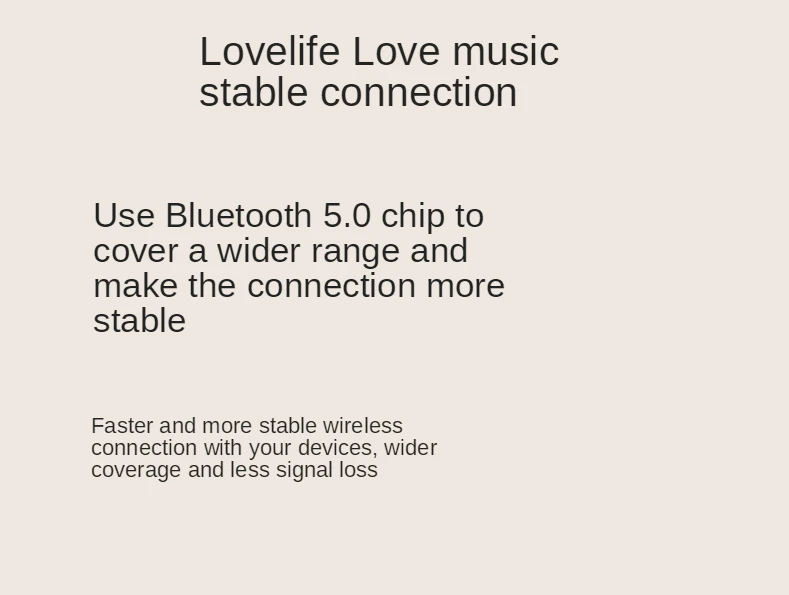 Lovelife Love music stable connection

Use Bluetooth 5.0 chip to cover a wider range and make the connection more stable

Faster and more stable wireless connection with your devices, wider coverage and less signal loss